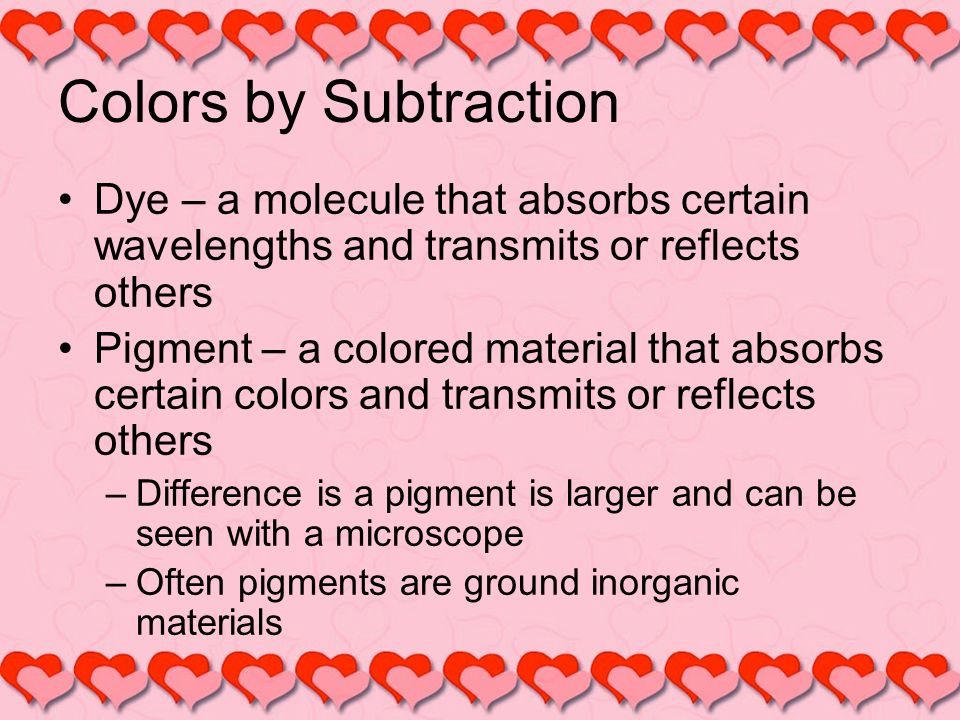 Colors by Subtraction

• Dye – a molecule that absorbs certain wavelengths and transmits or reflects others
• Pigment – a colored material that absorbs certain colors and transmits or reflects others
– Difference is a pigment is larger and can be seen with a microscope
– Often pigments are ground inorganic materials